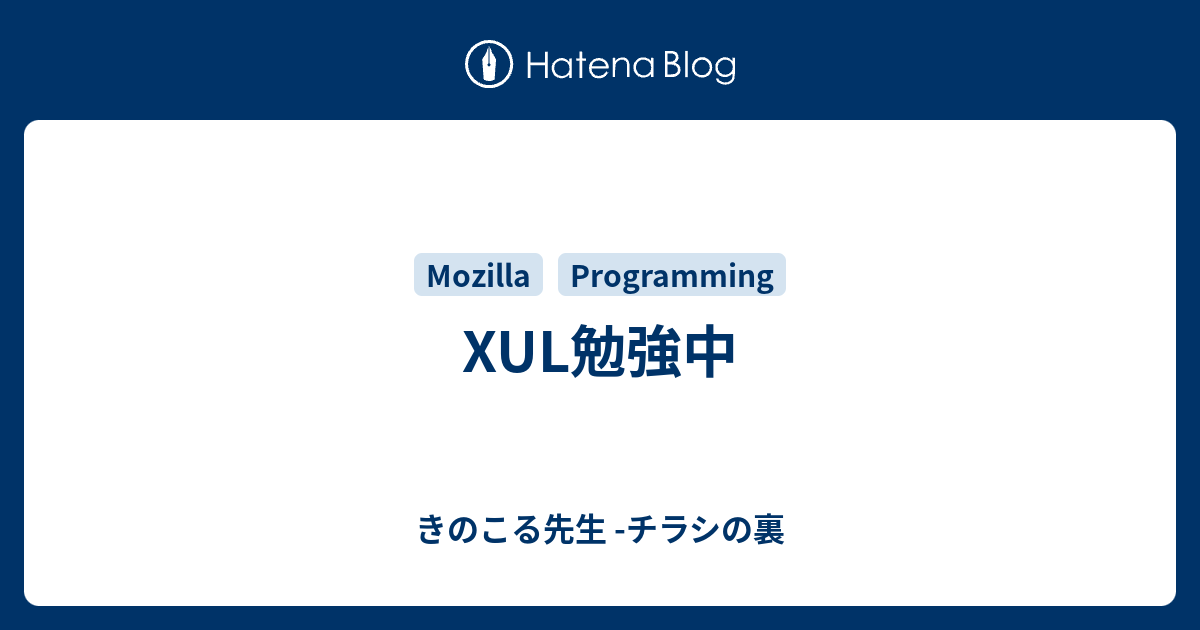 Hatena Blog

Mozilla Programming

XUL勉強中

きのこる先生 -チラシの裏